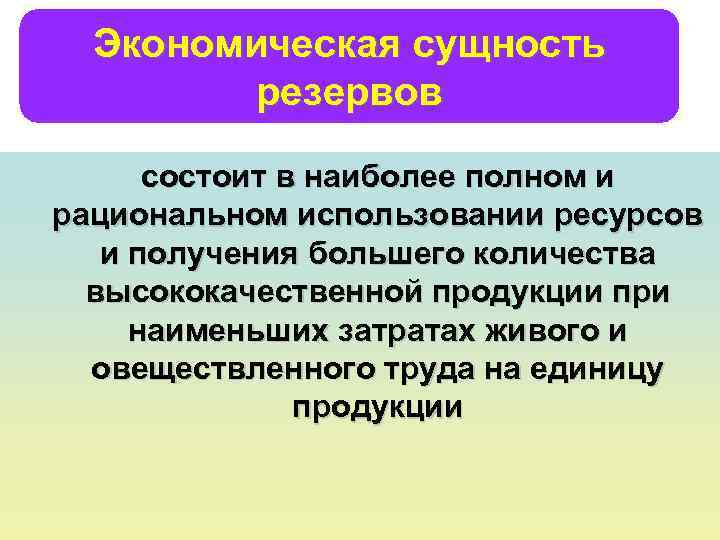 Экономическая сущность резервов

состоит в наиболее полном и рациональном использовании ресурсов и получения большего количества высококачественной продукции при наименьших затратах живого и овеществленного труда на единицу продукции